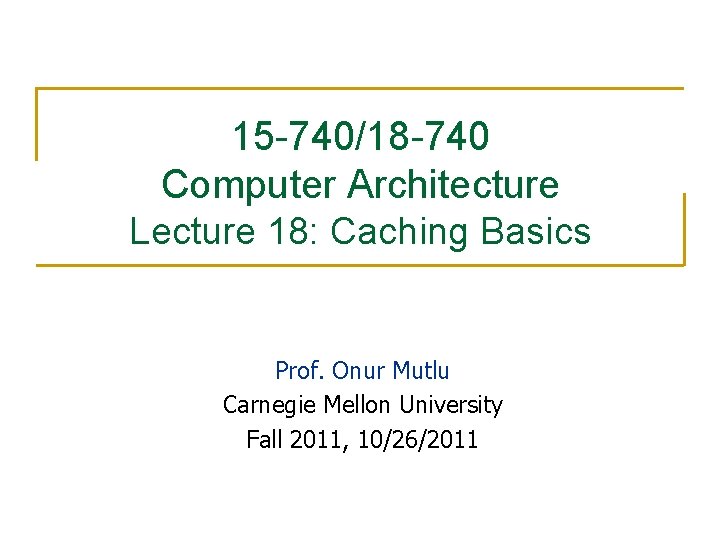 15-740/18-740
Computer Architecture
Lecture 18: Caching Basics

Prof. Onur Mutlu
Carnegie Mellon University
Fall 2011, 10/26/2011